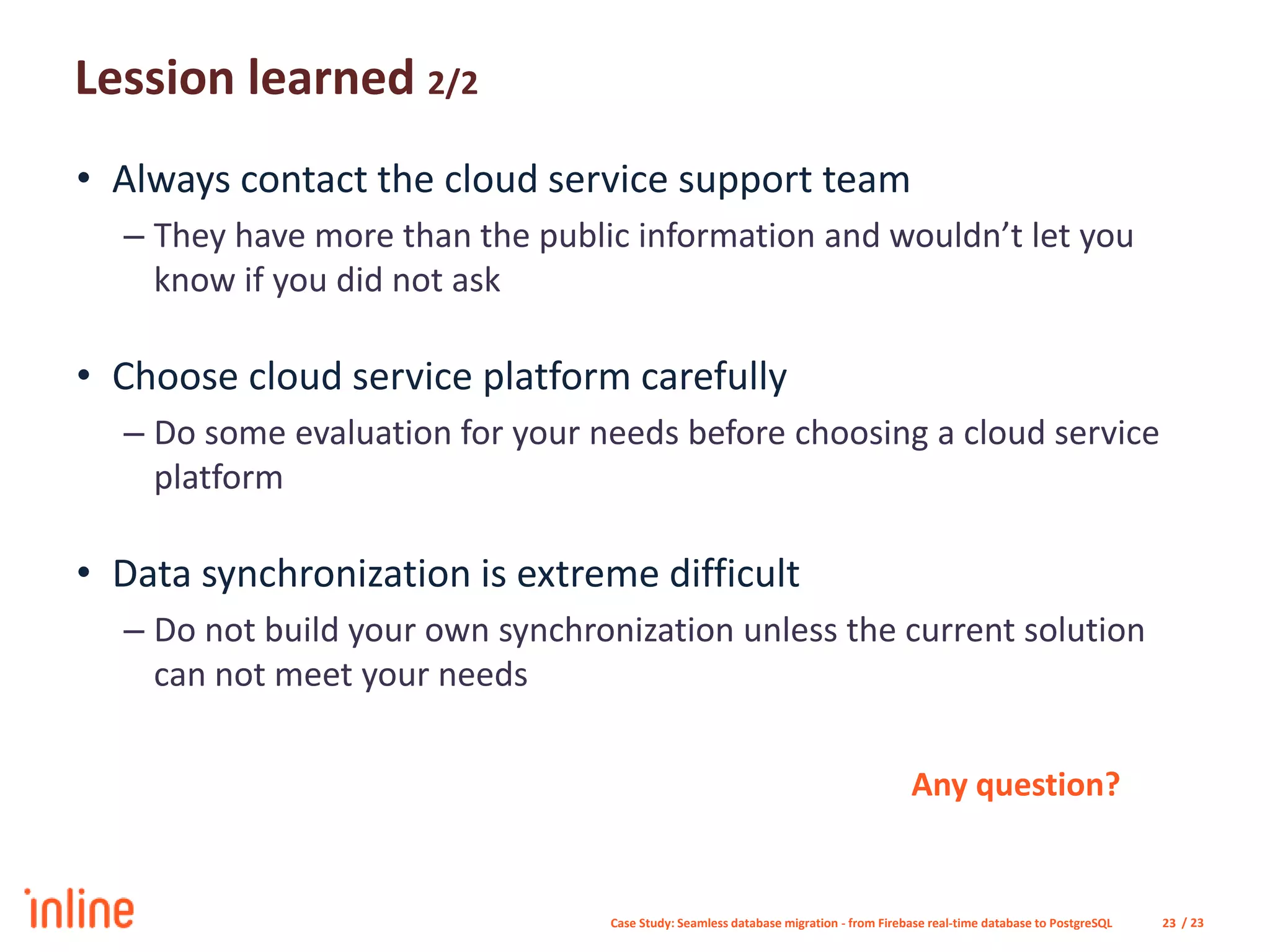 Lession learned 2/2

• Always contact the cloud service support team
– They have more than the public information and wouldn't let you know if you did not ask

• Choose cloud service platform carefully
– Do some evaluation for your needs before choosing a cloud service platform

• Data synchronization is extreme difficult
– Do not build your own synchronization unless the current solution can not meet your needs

Any question?

inline

Case Study: Seamless database migration - from Firebase real-time database to PostgreSQL 23 / 23